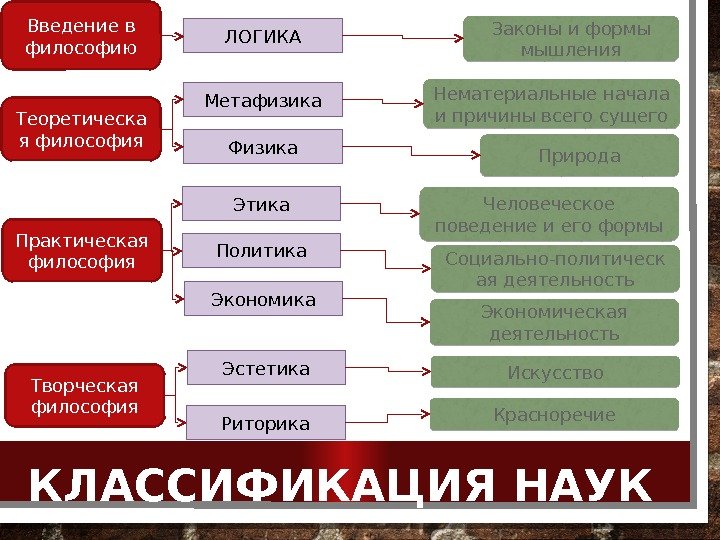 Введение в философию
ЛОГИКА
Законы и формы мышления

Теоретическая философия
Метафизика
Нематериальные начала и причины всего сущего
Физика
Природа

Практическая философия
Этика
Человеческое поведение и его формы
Политика
Социально-политическая деятельность
Экономика
Экономическая деятельность

Творческая философия
Эстетика
Искусство
Риторика
Красноречие

КЛАССИФИКАЦИЯ НАУК